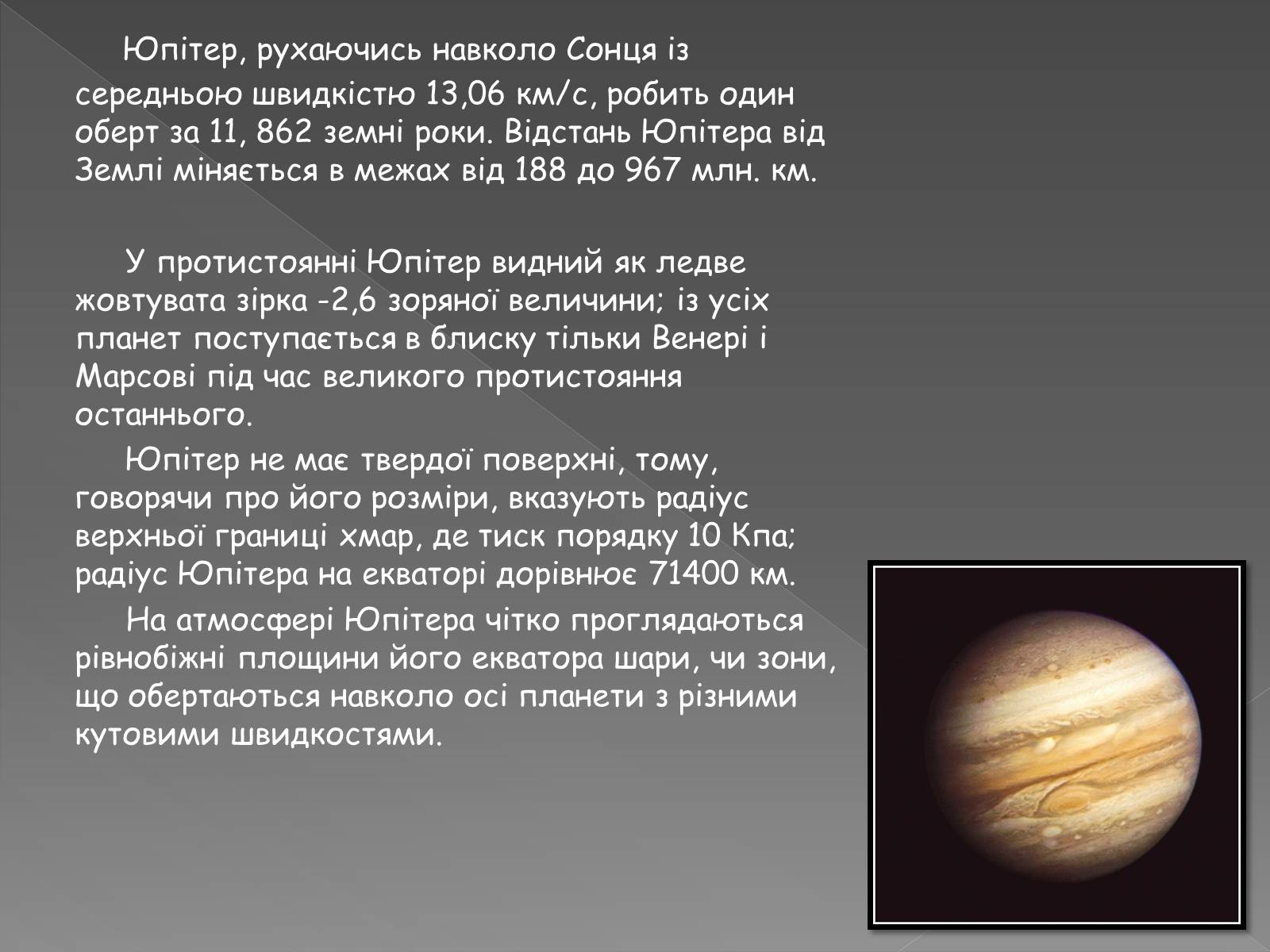 Юпітер, рухаючись навколо Сонця із середньою швидкістю 13,06 км/с, робить один оберт за 11, 862 земні роки. Відстань Юпітера від Землі міняється в межах від 188 до 967 млн. км.

У протистоянні Юпітер видний як ледве жовтувата зірка -2,6 зоряної величини; із усіх планет поступається в блиску тільки Венері і Марсові під час великого протистояння останнього.

Юпітер не має твердої поверхні, тому, говорячи про його розміри, вказують радіус верхньої границі хмар, де тиск порядку 10 Кпа; радіус Юпітера на екваторі дорівнює 71400 км.

На атмосфері Юпітера чітко проглядаються рівнобіжні площини його екватора шари, чи зони, що обертаються навколо осі планети з різними кутовими швидкостями.